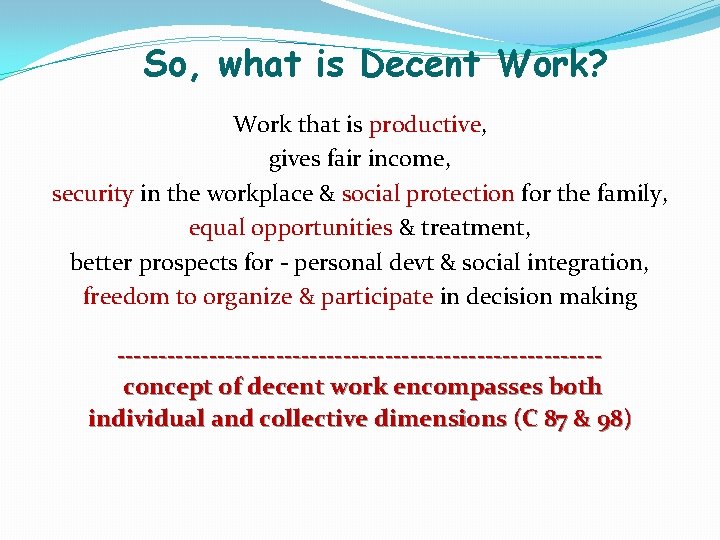 So, what is Decent Work?

Work that is productive,
gives fair income,
security in the workplace & social protection for the family,
equal opportunities & treatment,
better prospects for - personal devt & social integration,
freedom to organize & participate in decision making

----------------------------------------------------------
concept of decent work encompasses both individual and collective dimensions (C 87 & 98)